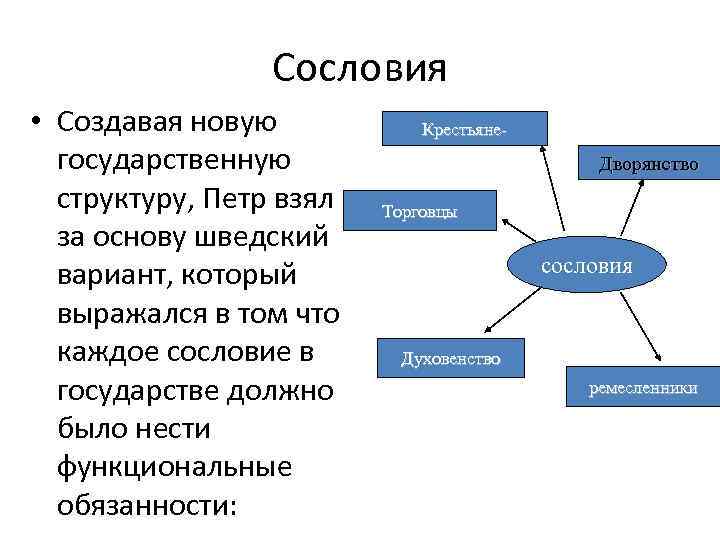 Сословия

• Создавая новую государственную структуру, Петр взял за основу шведский вариант, который выражался в том что каждое сословие в государстве должно было нести функциональные обязанности:

Крестьяне-

Дворянство

Торговцы

сословия

Духовенство

ремесленники